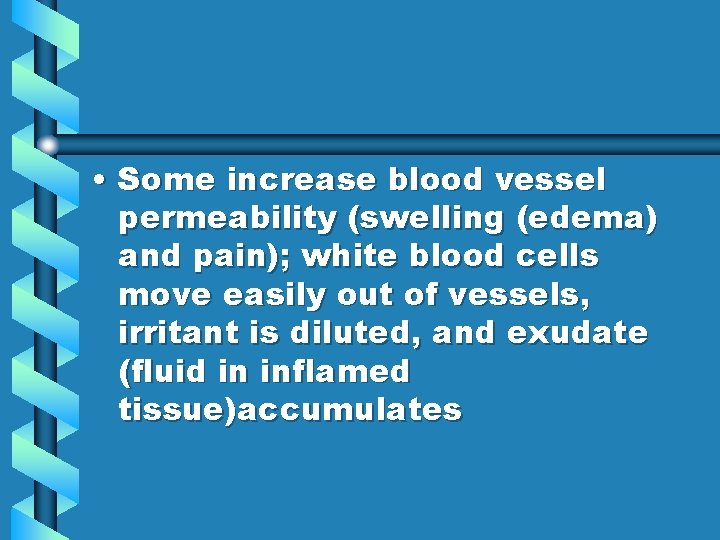 • Some increase blood vessel permeability (swelling (edema) and pain); white blood cells move easily out of vessels, irritant is diluted, and exudate (fluid in inflamed tissue)accumulates